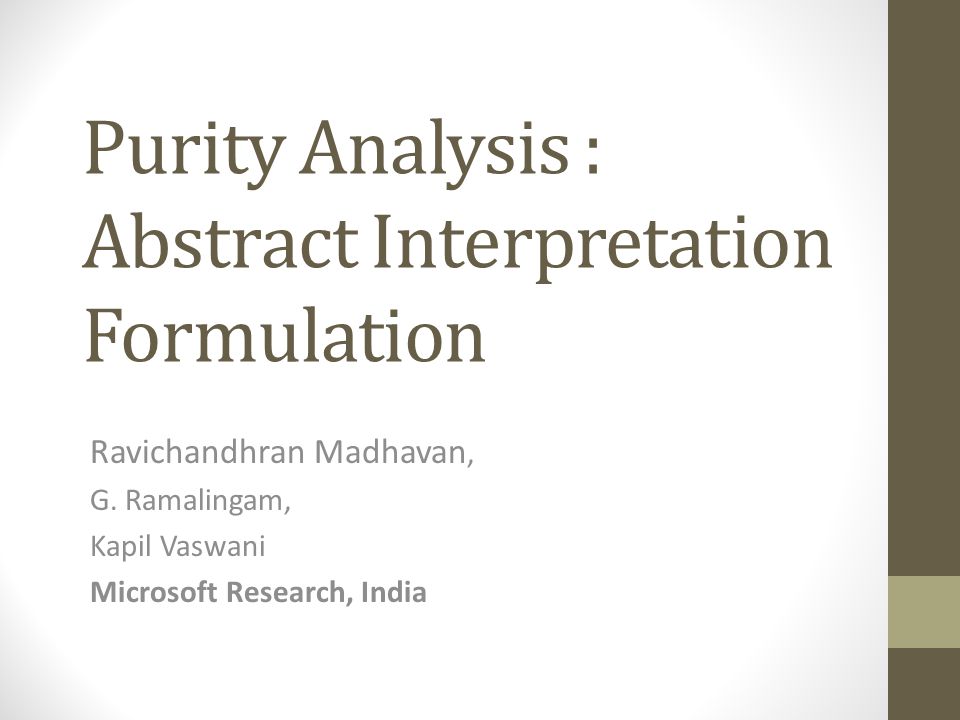 Purity Analysis : Abstract Interpretation Formulation

Ravichandhran Madhavan,
G. Ramalingam,
Kapil Vaswani
Microsoft Research, India